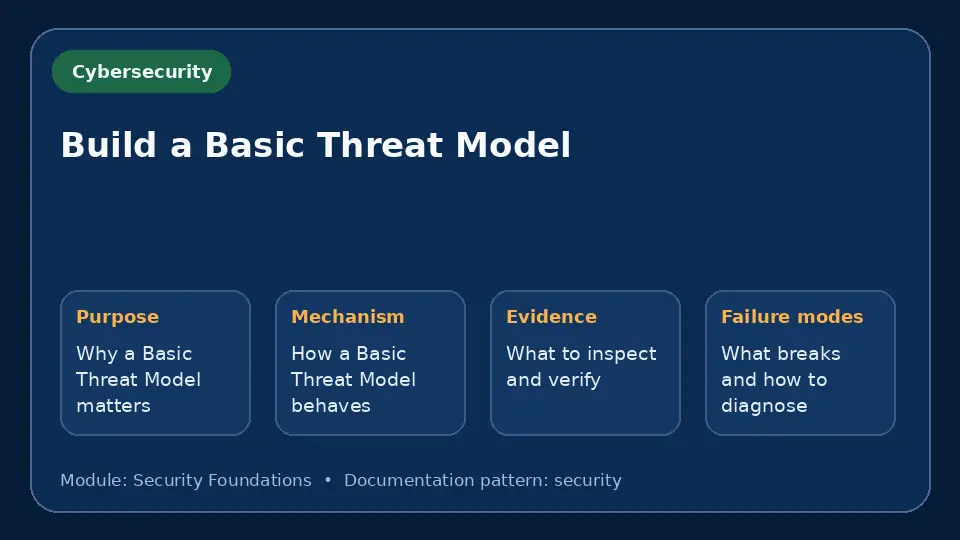 Cybersecurity

Build a Basic Threat Model

Purpose
Why a Basic Threat Model matters

Mechanism
How a Basic Threat Model behaves

Evidence
What to inspect and verify

Failure modes
What breaks and how to diagnose

Module: Security Foundations • Documentation pattern: security